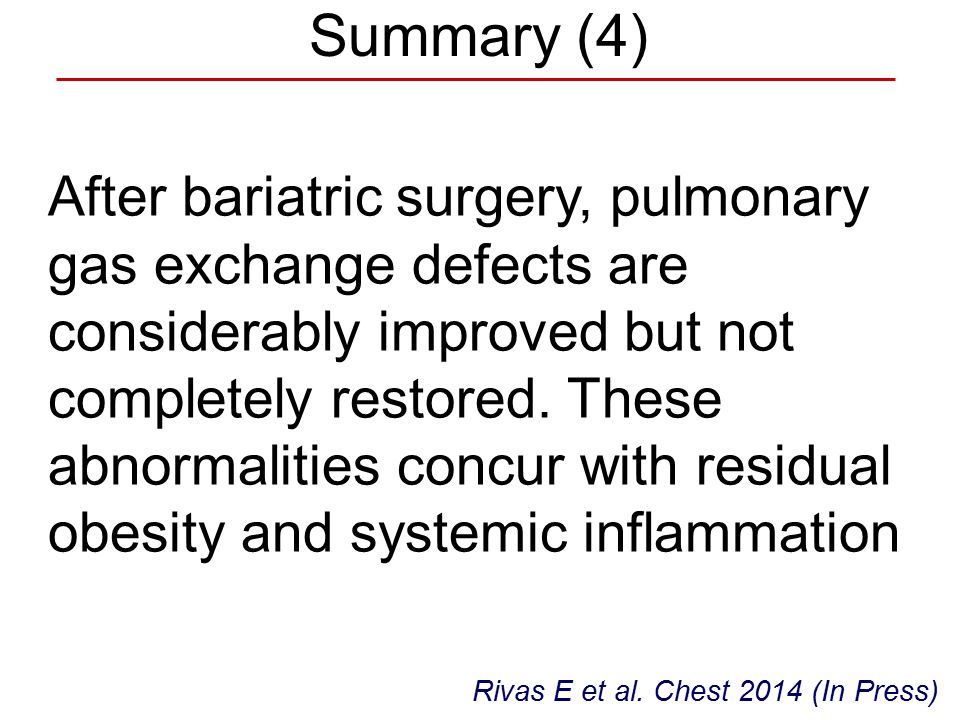 Summary (4)

After bariatric surgery, pulmonary gas exchange defects are considerably improved but not completely restored. These abnormalities concur with residual obesity and systemic inflammation

Rivas E et al. Chest 2014 (In Press)